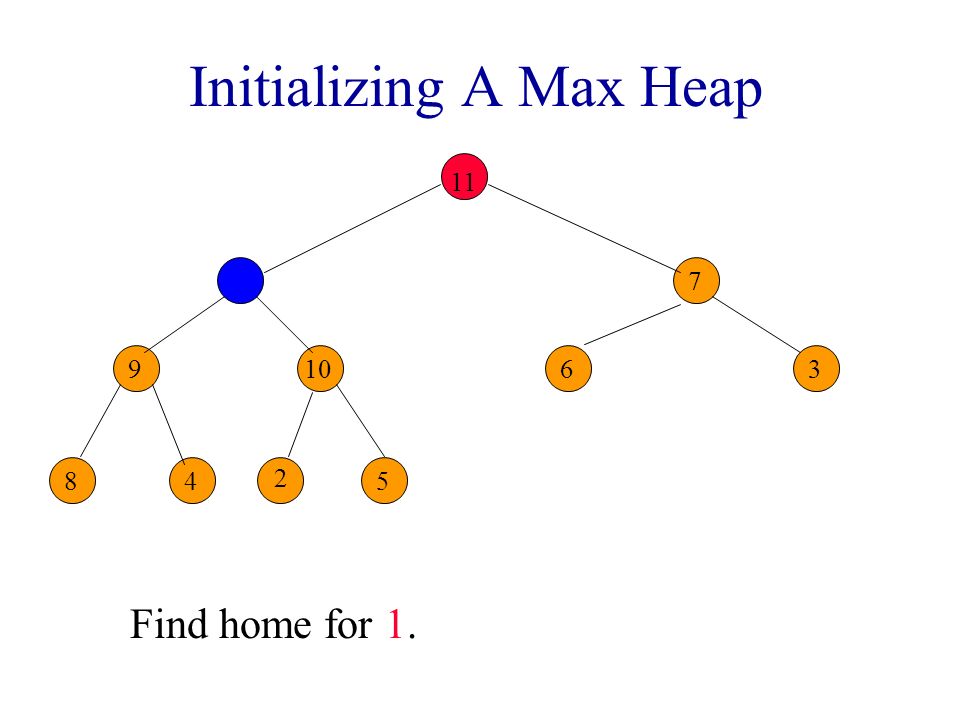 Initializing A Max Heap

11

7

9

10

6

3

8

4

2

5

Find home for 1.